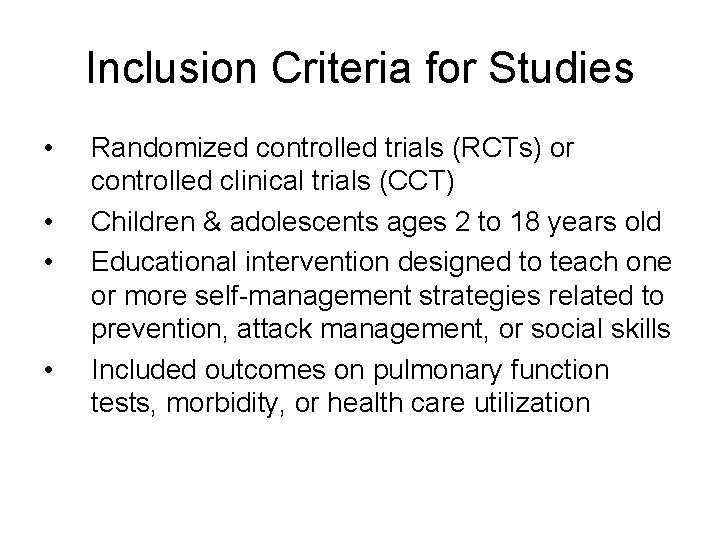 Inclusion Criteria for Studies

• Randomized controlled trials (RCTs) or controlled clinical trials (CCT)
• Children & adolescents ages 2 to 18 years old
• Educational intervention designed to teach one or more self-management strategies related to prevention, attack management, or social skills
• Included outcomes on pulmonary function tests, morbidity, or health care utilization